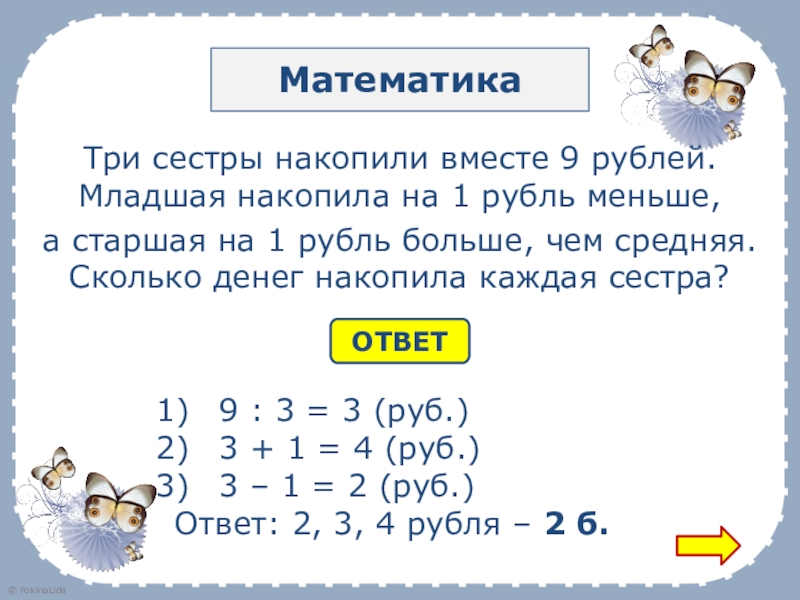 Математика

Три сестры накопили вместе 9 рублей. Младшая накопила на 1 рубль меньше, а старшая на 1 рубль больше, чем средняя. Сколько денег накопила каждая сестра?

ОТВЕТ

1) 9 : 3 = 3 (руб.)
2) 3 + 1 = 4 (руб.)
3) 3 – 1 = 2 (руб.)
Ответ: 2, 3, 4 рубля – **2 б.**

© FokinaLida